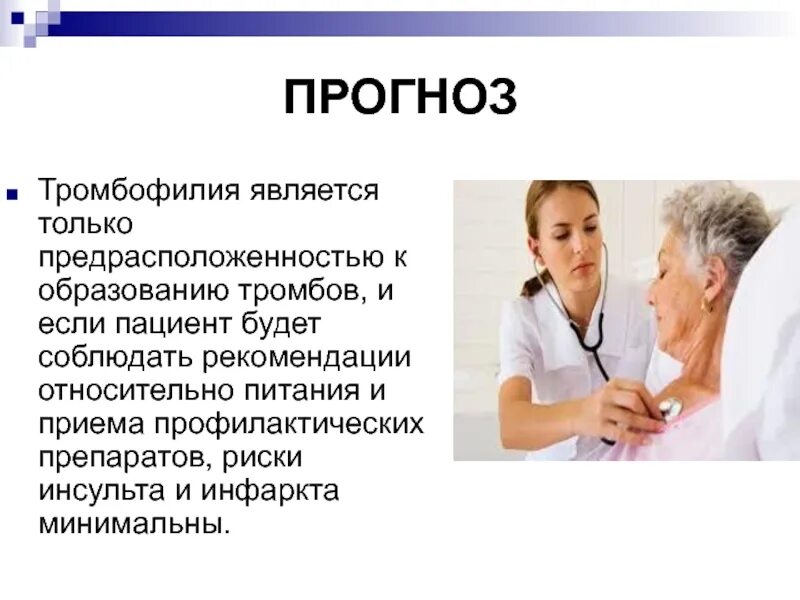 ПРОГНОЗ

Тромбофилия является только предрасположенностью к образованию тромбов, и если пациент будет соблюдать рекомендации относительно питания и приема профилактических препаратов, риски инсульта и инфаркта минимальны.